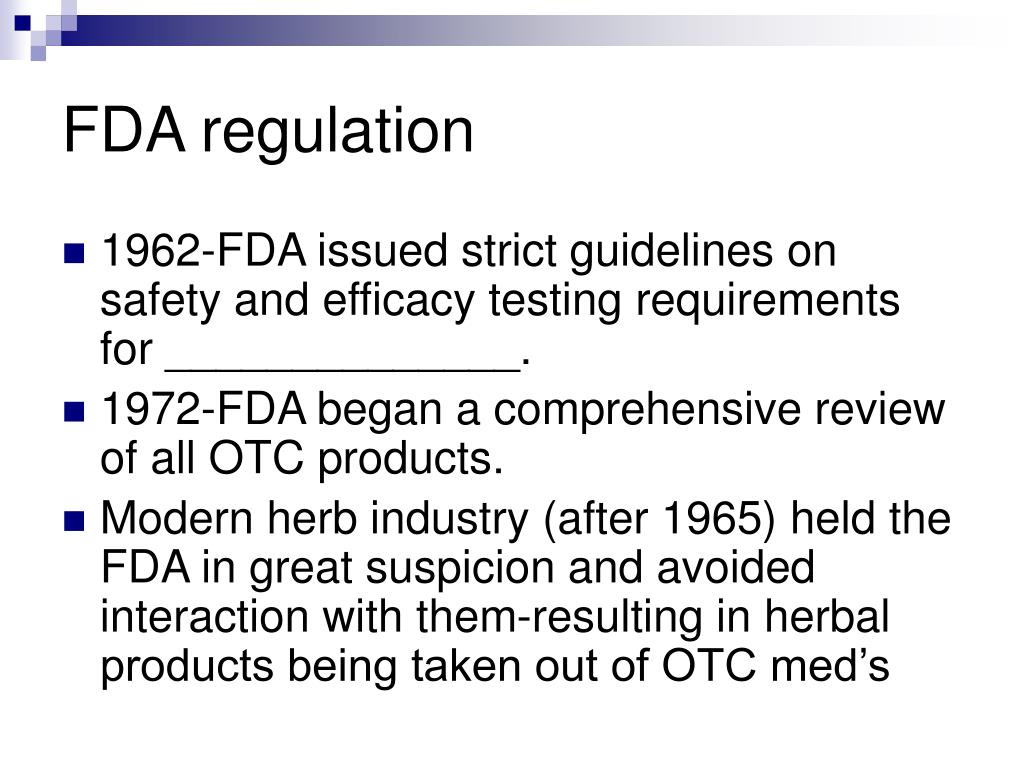 FDA regulation

1962-FDA issued strict guidelines on safety and efficacy testing requirements for ______________.

1972-FDA began a comprehensive review of all OTC products.

Modern herb industry (after 1965) held the FDA in great suspicion and avoided interaction with them-resulting in herbal products being taken out of OTC med’s